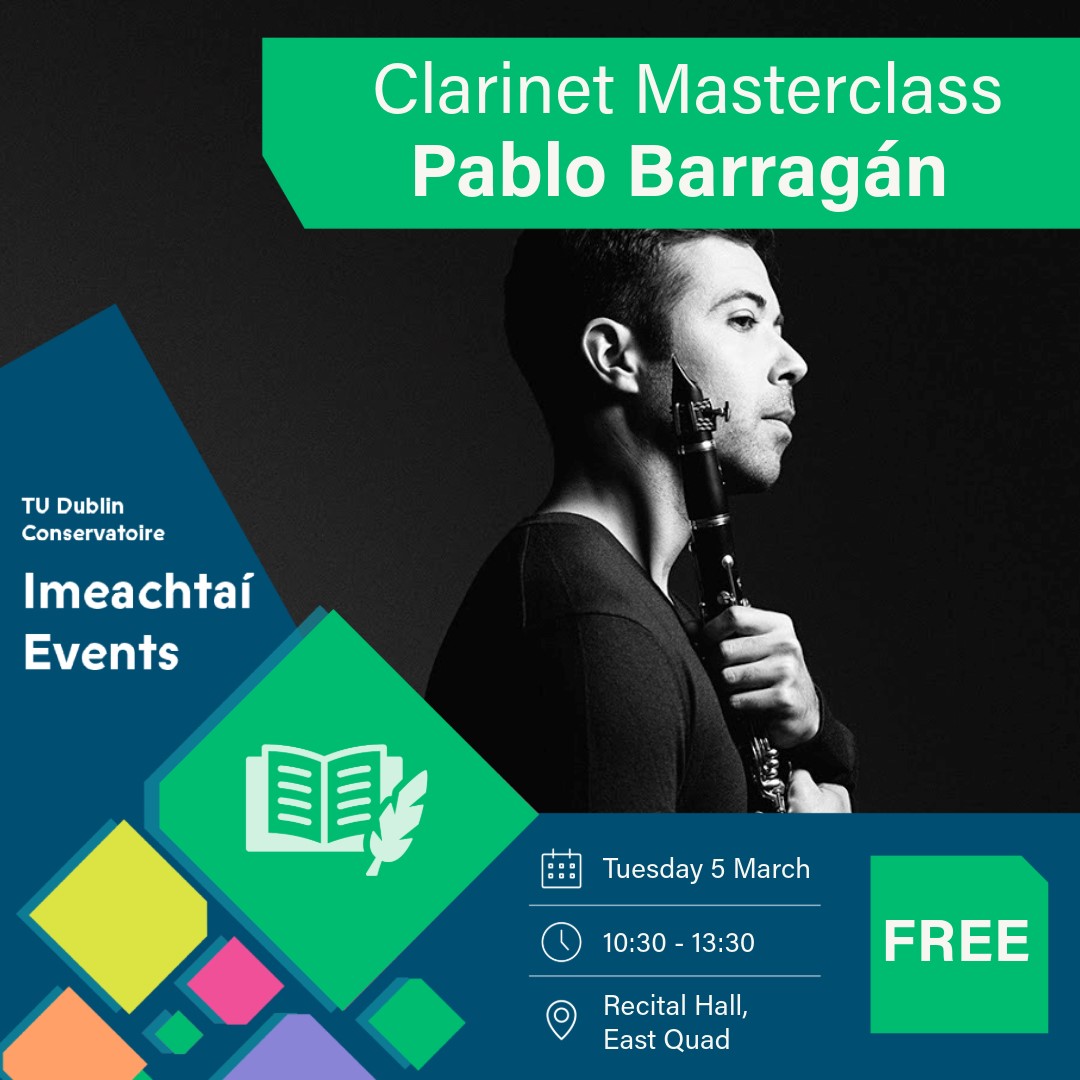 Clarinet Masterclass
Pablo Barragán

TU Dublin
Conservatoire

Imeachtaí
Events

Tuesday 5 March

10:30 - 13:30

Recital Hall,
East Quad

FREE